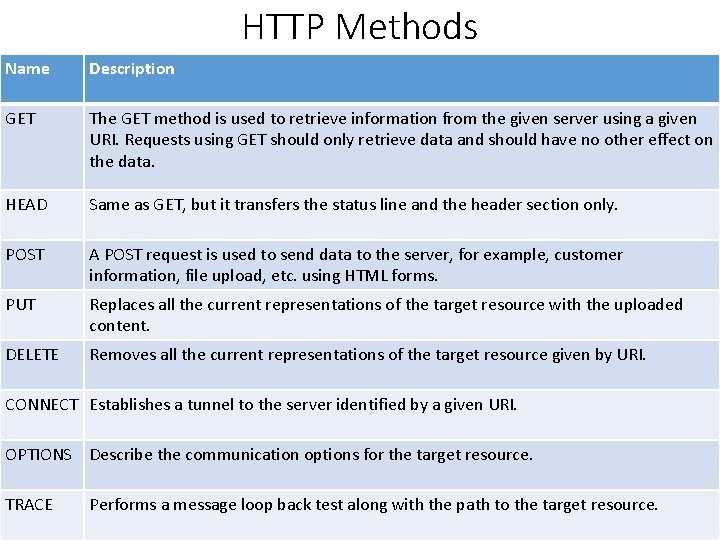 HTTP Methods

| Name | Description |
|---|---|
| GET | The GET method is used to retrieve information from the given server using a given URI. Requests using GET should only retrieve data and should have no other effect on the data. |
| HEAD | Same as GET, but it transfers the status line and the header section only. |
| POST | A POST request is used to send data to the server, for example, customer information, file upload, etc. using HTML forms. |
| PUT | Replaces all the current representations of the target resource with the uploaded content. |
| DELETE | Removes all the current representations of the target resource given by URI. |
| CONNECT | Establishes a tunnel to the server identified by a given URI. |
| OPTIONS | Describe the communication options for the target resource. |
| TRACE | Performs a message loop back test along with the path to the target resource. |